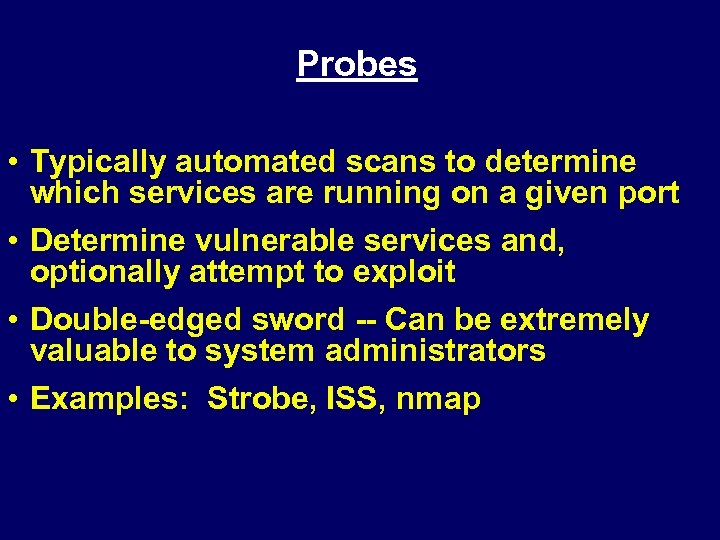 Probes

• Typically automated scans to determine which services are running on a given port

• Determine vulnerable services and, optionally attempt to exploit

• Double-edged sword -- Can be extremely valuable to system administrators

• Examples: Strobe, ISS, nmap